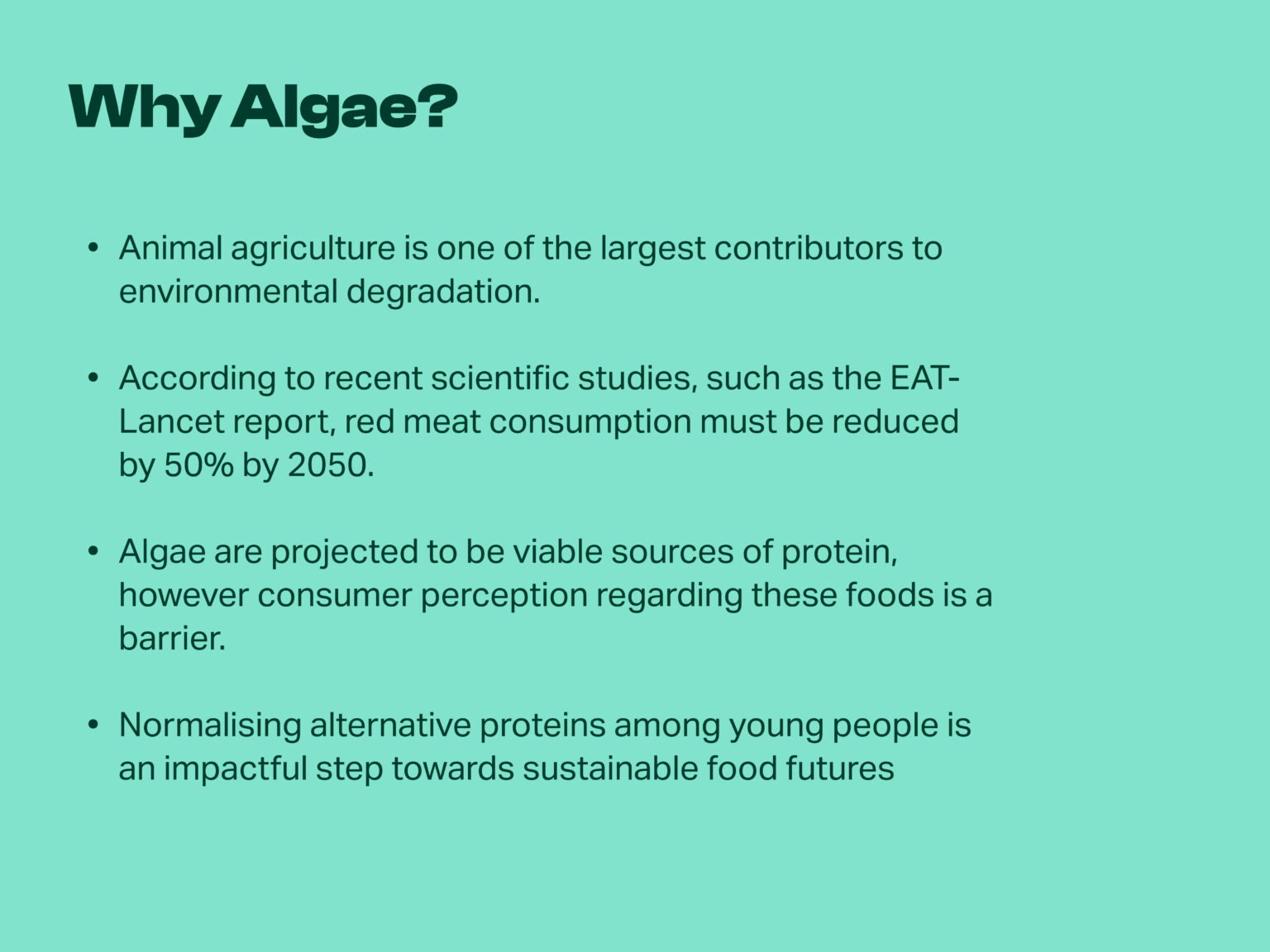 Why Algae?

• Animal agriculture is one of the largest contributors to environmental degradation.

• According to recent scientific studies, such as the EAT-Lancet report, red meat consumption must be reduced by 50% by 2050.

• Algae are projected to be viable sources of protein, however consumer perception regarding these foods is a barrier.

• Normalising alternative proteins among young people is an impactful step towards sustainable food futures